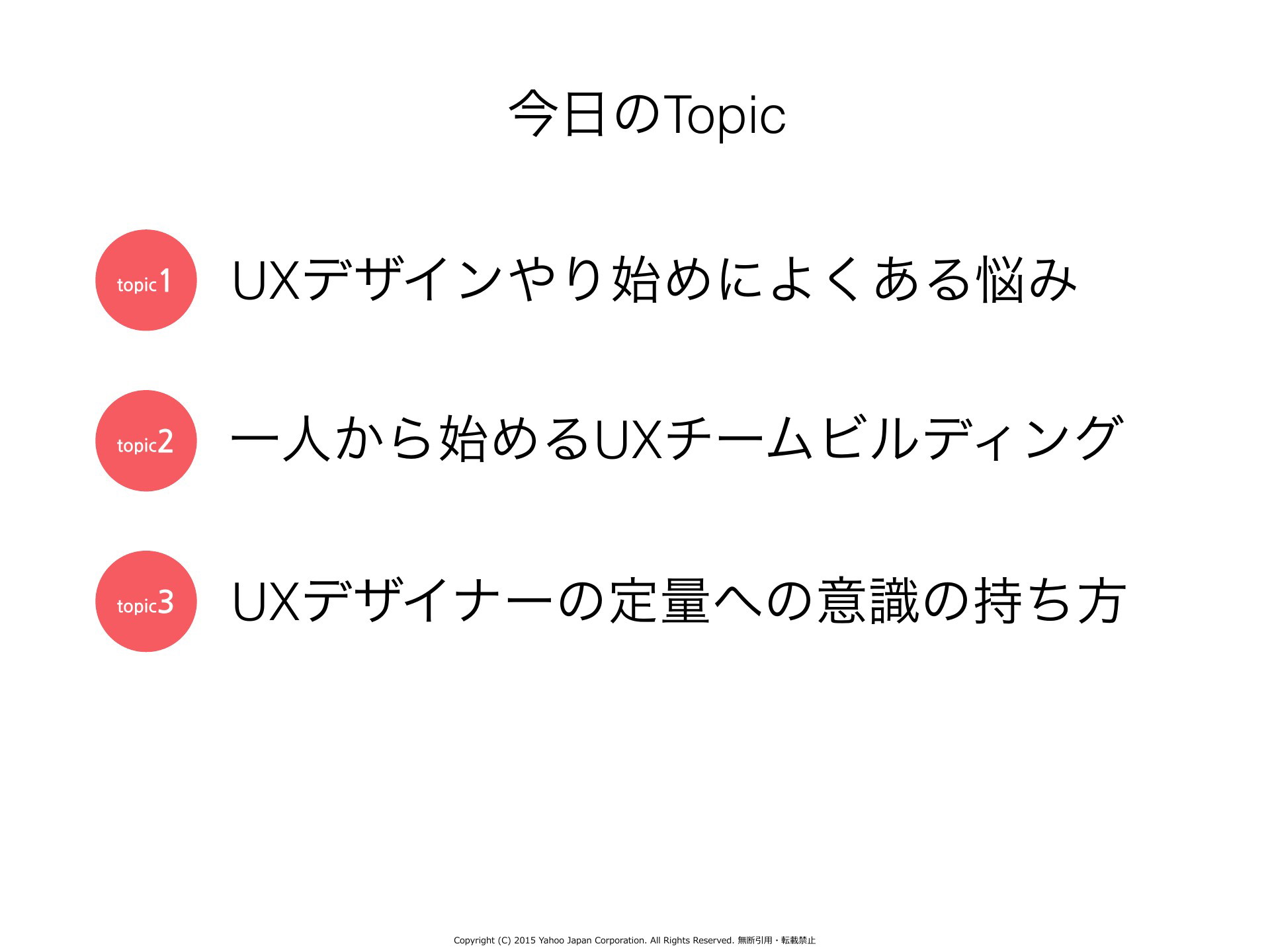 今日のTopic

topic1 UXデザインやり始めによくある悩み

topic2 一人から始めるUXチームビルディング

topic3 UXデザイナーの定量への意識の持ち方

Copyright (C) 2015 Yahoo Japan Corporation. All Rights Reserved. 無断引用・転載禁止